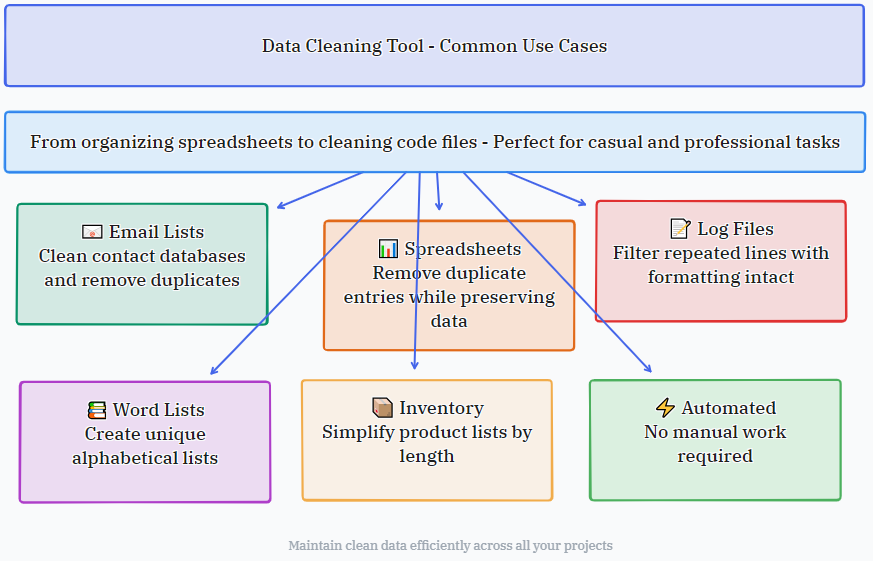 Data Cleaning Tool - Common Use Cases

From organizing spreadsheets to cleaning code files - Perfect for casual and professional tasks

📧 Email Lists
Clean contact databases and remove duplicates

📊 Spreadsheets
Remove duplicate entries while preserving data

📝 Log Files
Filter repeated lines with formatting intact

📚 Word Lists
Create unique alphabetical lists

📦 Inventory
Simplify product lists by length

⚡ Automated
No manual work required

Maintain clean data efficiently across all your projects